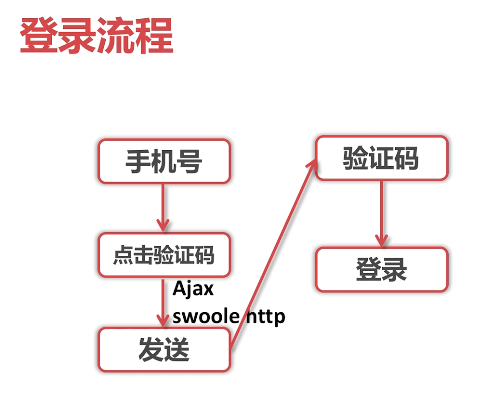 登录流程

手机号

点击验证码

Ajax
swoole http

发送

验证码

登录